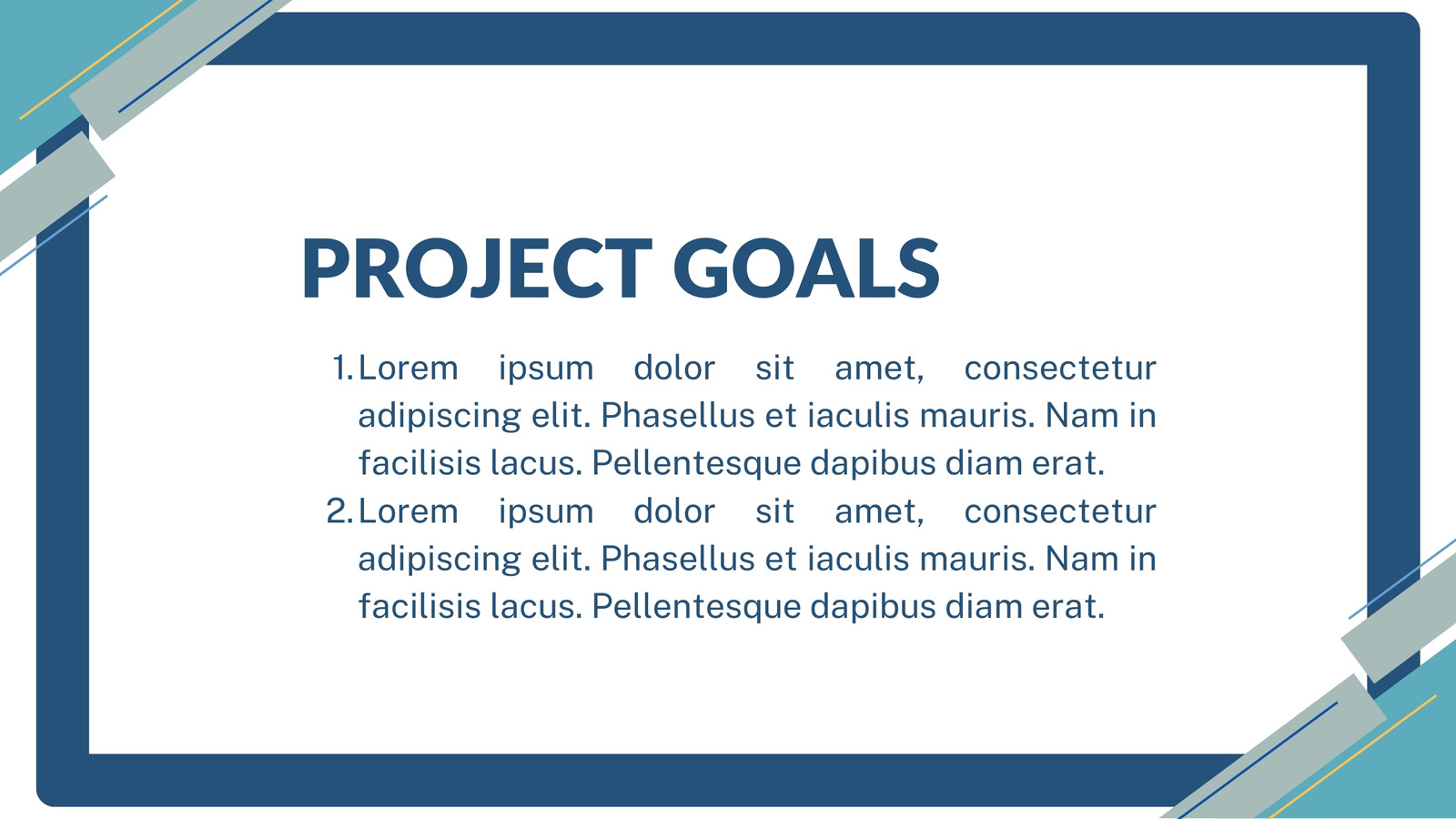 PROJECT GOALS

1. Lorem ipsum dolor sit amet, consectetur adipiscing elit. Phasellus et iaculis mauris. Nam in facilisis lacus. Pellentesque dapibus diam erat.
2. Lorem ipsum dolor sit amet, consectetur adipiscing elit. Phasellus et iaculis mauris. Nam in facilisis lacus. Pellentesque dapibus diam erat.